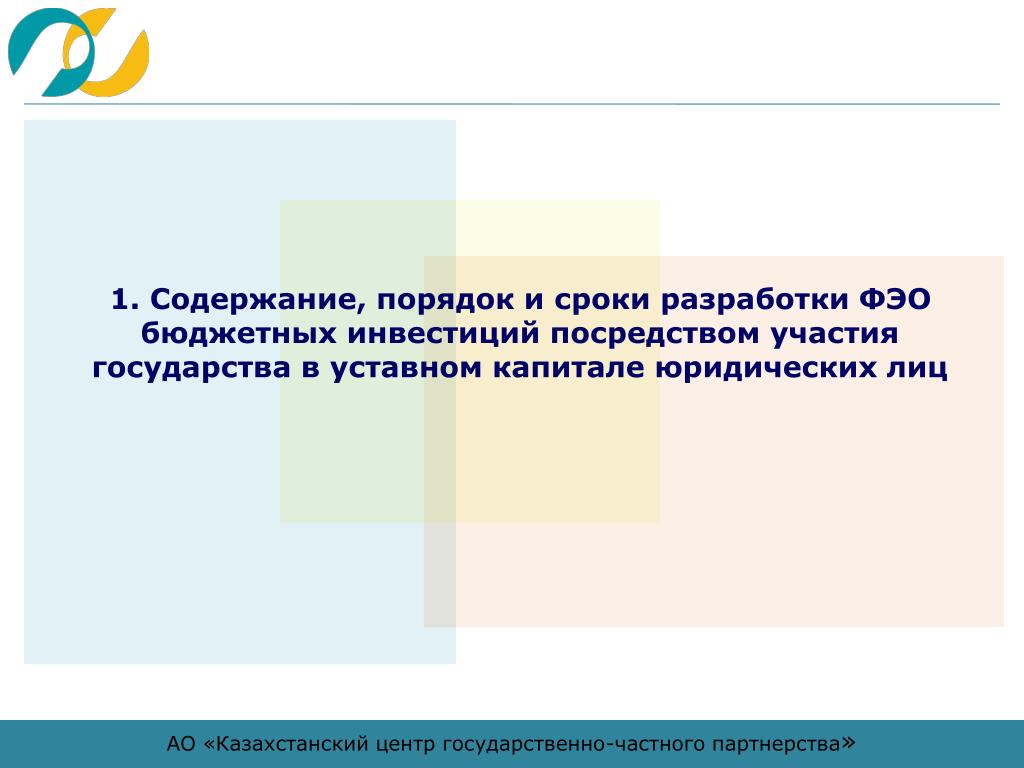 1. Содержание, порядок и сроки разработки ФЭО бюджетных инвестиций посредством участия государства в уставном капитале юридических лиц

АО «Казахстанский центр государственно-частного партнерства»